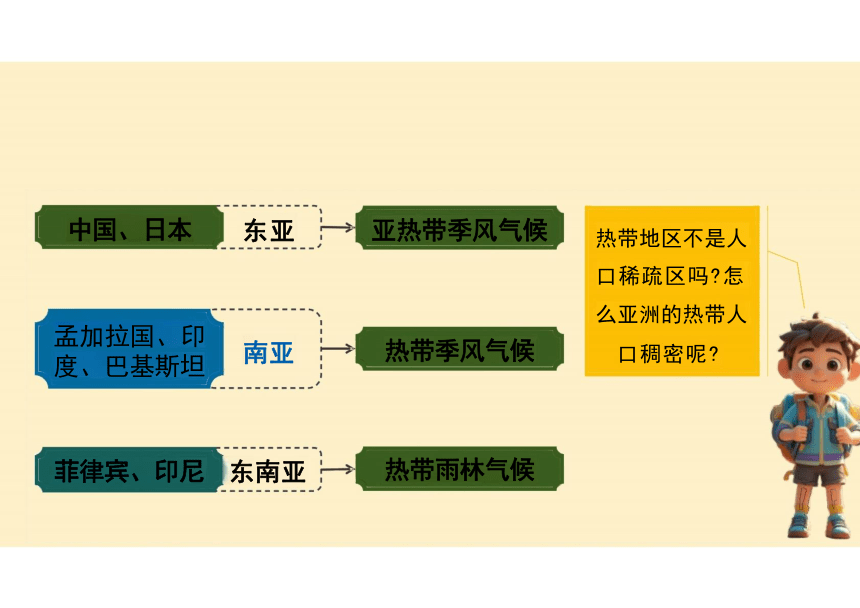 中国、日本

东亚

亚热带季风气候

孟加拉国、印度、巴基斯坦

南亚

热带季风气候

菲律宾、印尼

东南亚

热带雨林气候

热带地区不是人口稀疏区吗?怎么亚洲的热带人口稠密呢?